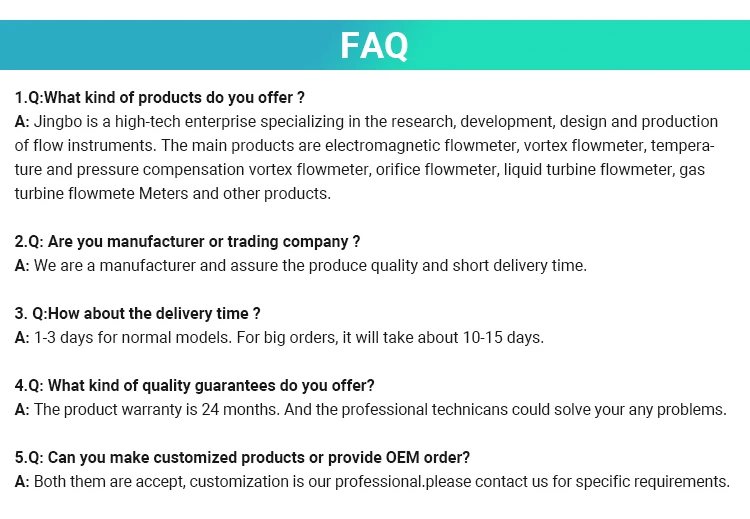 FAQ

1.Q:What kind of products do you offer ?
A: Jingbo is a high-tech enterprise specializing in the research, development, design and production of flow instruments. The main products are electromagnetic flowmeter, vortex flowmeter, temperature and pressure compensation vortex flowmeter, orifice flowmeter, liquid turbine flowmeter, gas turbine flowmete Meters and other products.

2.Q: Are you manufacturer or trading company ?
A: We are a manufacturer and assure the produce quality and short delivery time.

3. Q:How about the delivery time ?
A: 1-3 days for normal models. For big orders, it will take about 10-15 days.

4.Q: What kind of quality guarantees do you offer?
A: The product warranty is 24 months. And the professional technicans could solve your any problems.

5.Q: Can you make customized products or provide OEM order?
A: Both them are accept, customization is our professional.please contact us for specific requirements.